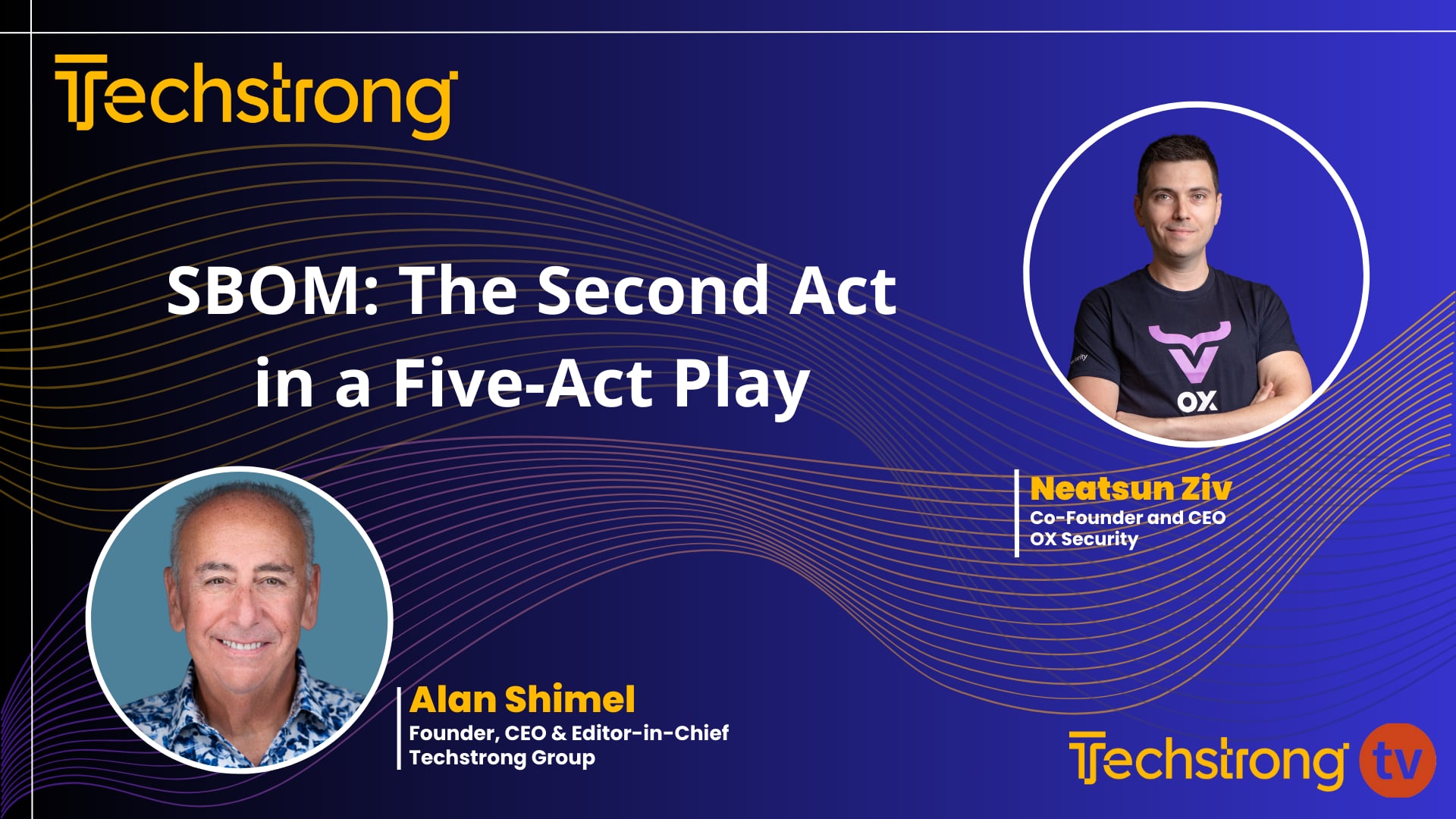 Techstrong

SBOM: The Second Act in a Five-Act Play

OX

Neatsun Ziv
Co-Founder and CEO
OX Security

Alan Shimel
Founder, CEO & Editor-in-Chief
Techstrong Group

Techstrong tv